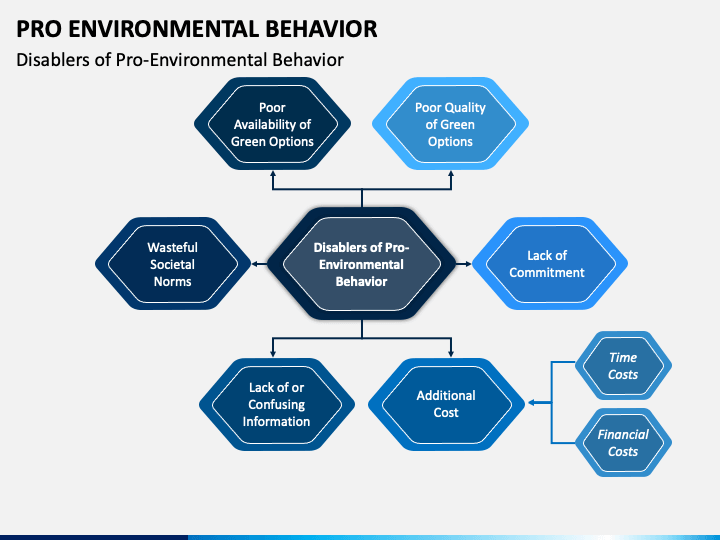 PRO ENVIRONMENTAL BEHAVIOR

Disablers of Pro-Environmental Behavior

Poor Availability of Green Options

Poor Quality of Green Options

Wasteful Societal Norms

Disablers of Pro-Environmental Behavior

Lack of Commitment

Lack of or Confusing Information

Additional Cost

Time Costs

Financial Costs